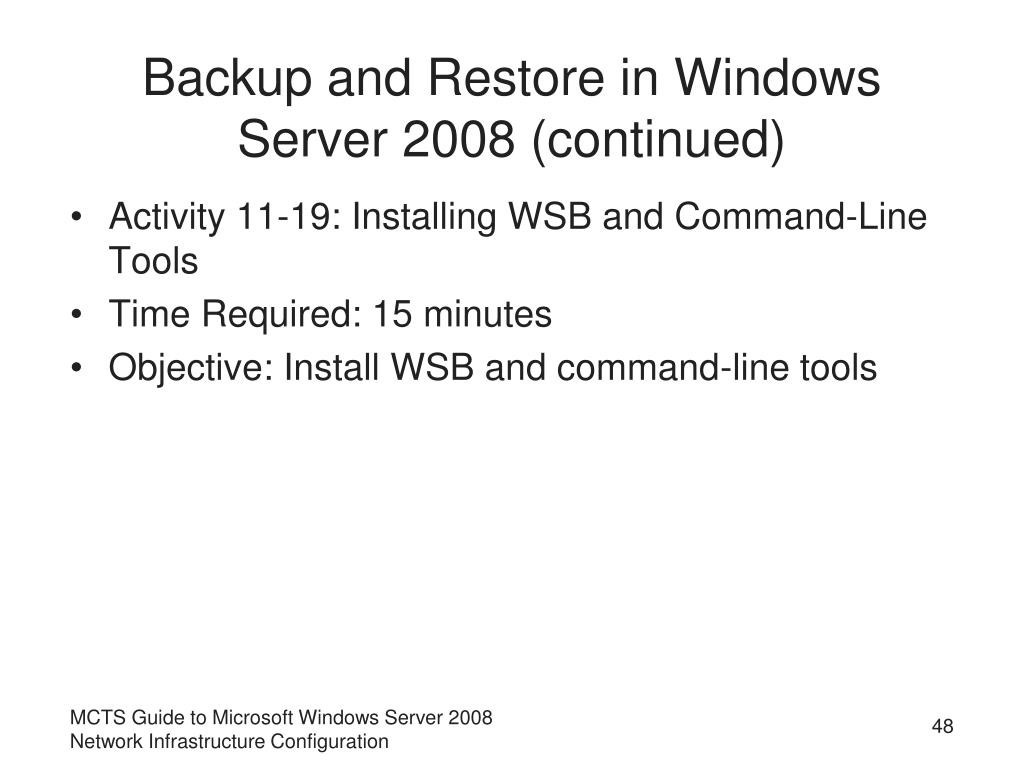 Backup and Restore in Windows Server 2008 (continued)

• Activity 11-19: Installing WSB and Command-Line Tools
• Time Required: 15 minutes
• Objective: Install WSB and command-line tools

MCTS Guide to Microsoft Windows Server 2008
Network Infrastructure Configuration

48